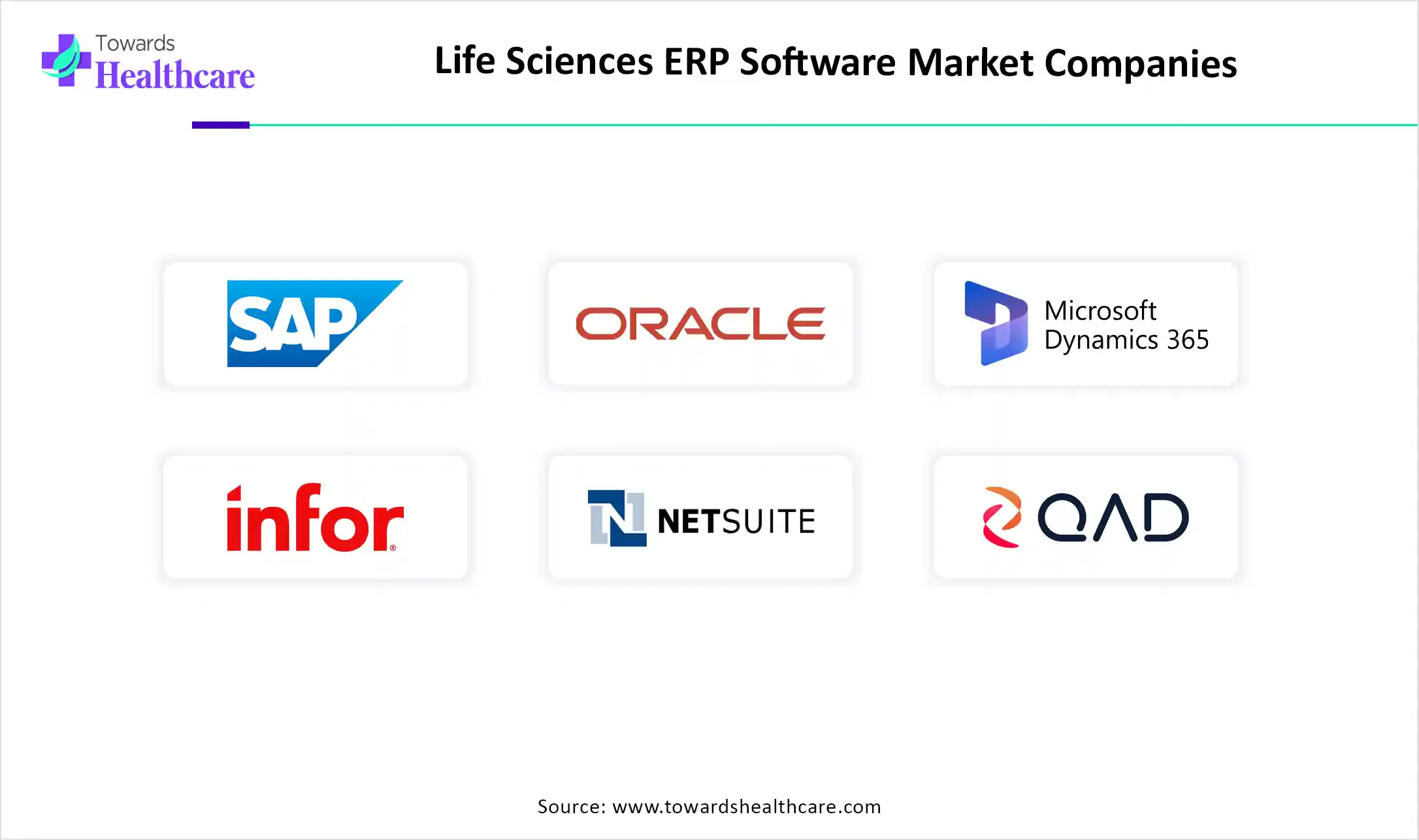 Towards Healthcare

Life Sciences ERP Software Market Companies

SAP

ORACLE

Microsoft Dynamics 365

infor

NETSUITE

QAD

Source: www.towardshealthcare.com